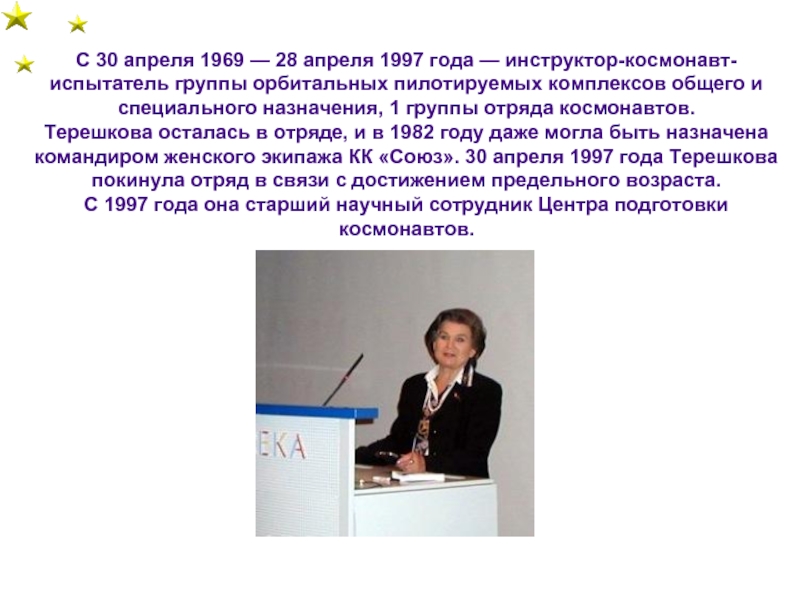 С 30 апреля 1969 — 28 апреля 1997 года — инструктор-космонавт-испытатель группы орбитальных пилотируемых комплексов общего и специального назначения, 1 группы отряда космонавтов.
Терешкова осталась в отряде, и в 1982 году даже могла быть назначена командиром женского экипажа КК «Союз». 30 апреля 1997 года Терешкова покинула отряд в связи с достижением предельного возраста.
С 1997 года она старший научный сотрудник Центра подготовки космонавтов.

ЕКА